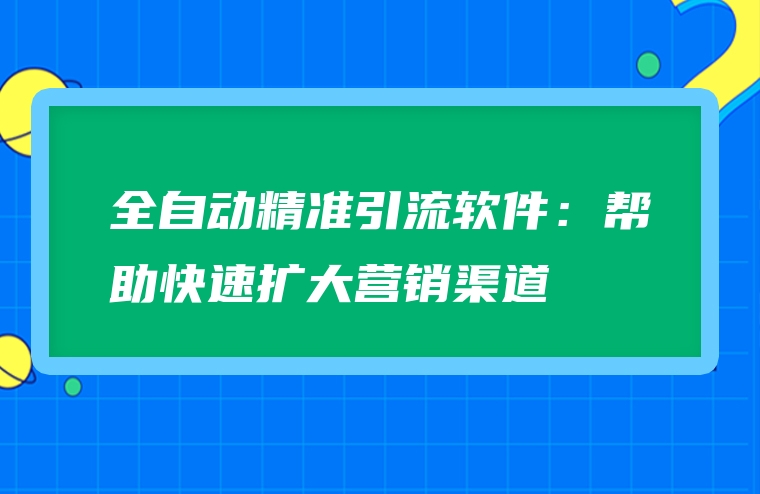 全自动精准引流软件：帮助快速扩大营销渠道